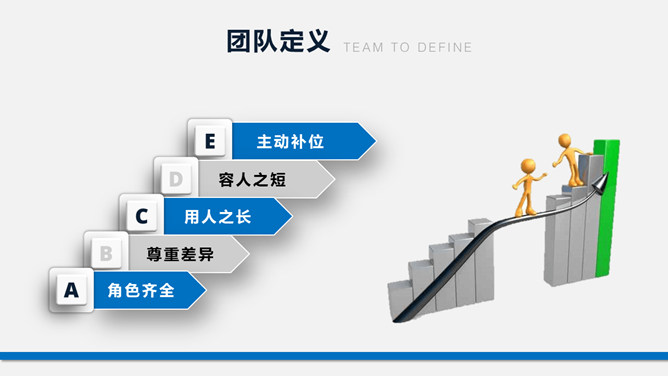 团队定义 TEAM TO DEFINE

E 主动补位

D 容人之短

C 用人之长

B 尊重差异

A 角色齐全